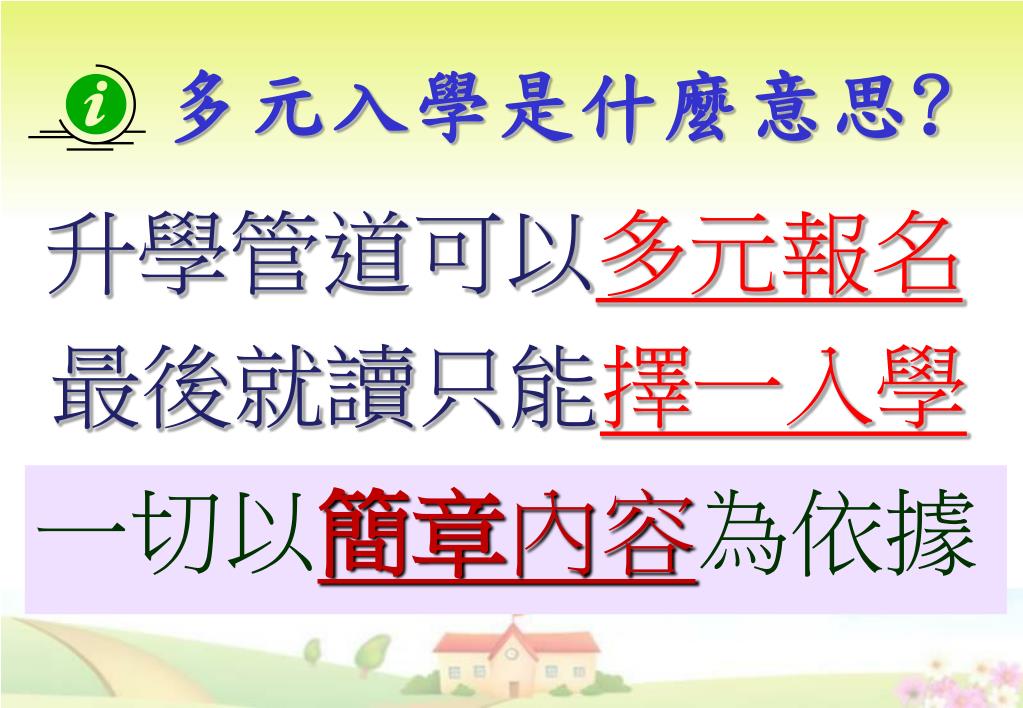 i 多元入學是什麼意思?

升學管道可以多元報名

最後就讀只能擇一入學

一切以簡章內容為依據